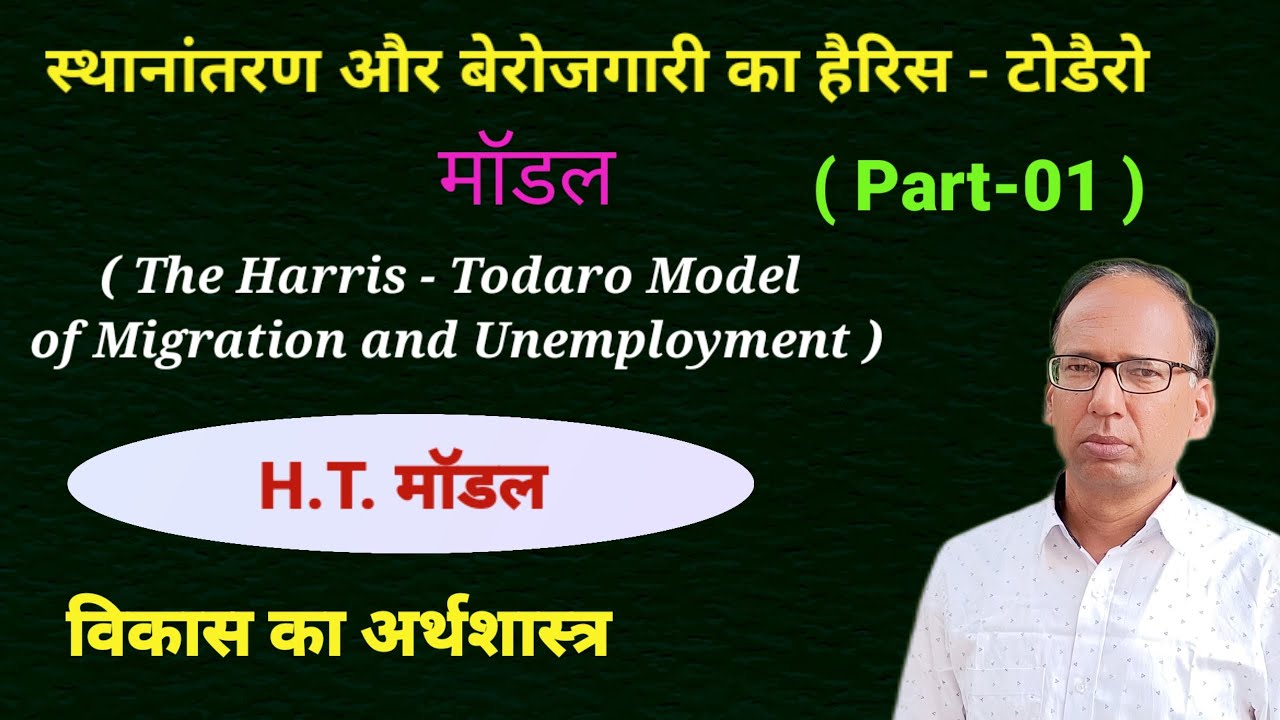 स्थानांतरण और बेरोजगारी का हैरिस - टोडैरो

मॉडल

( Part-01 )

( The Harris - Todaro Model of Migration and Unemployment )

H.T. मॉडल

विकास का अर्थशास्त्र